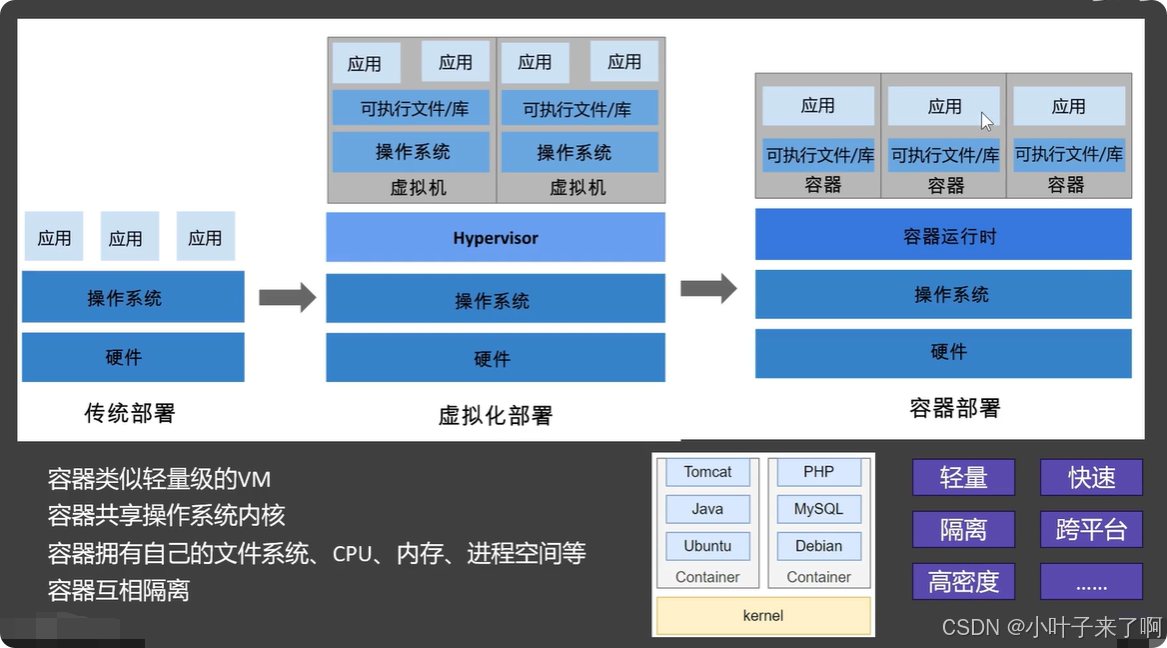 应用 应用 应用
操作系统
硬件
传统部署

应用 应用 应用 应用
可执行文件/库 可执行文件/库
操作系统 操作系统
虚拟机 虚拟机
Hypervisor
操作系统
硬件
虚拟化部署

应用 应用 应用
可执行文件/库 可执行文件/库 可执行文件/库
容器 容器 容器
容器运行时
操作系统
硬件
容器部署

容器类似轻量级的VM
容器共享操作系统内核
容器拥有自己的文件系统、CPU、内存、进程空间等
容器互相隔离

Tomcat
Java
Ubuntu
Container

PHP
MySQL
Debian
Container

kernel

轻量 快速
隔离 跨平台
高密度 ......

CSDN @小叶子来了啊